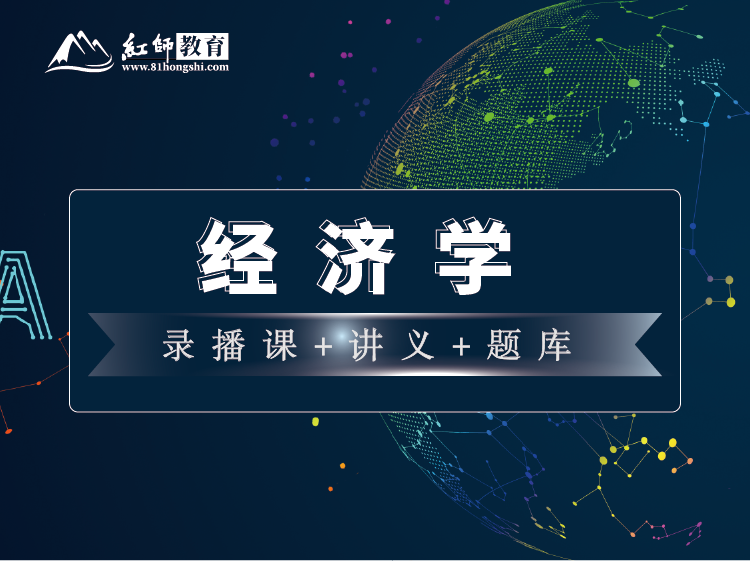 紅師教育
www.81hongshi.com

经济学

录播课+讲义+题库